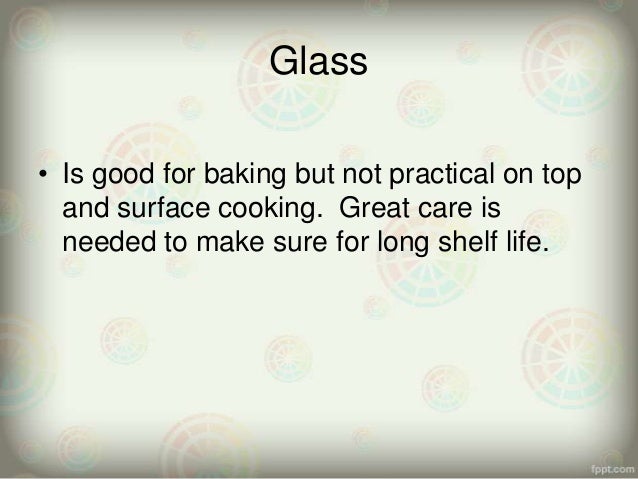 Glass

• Is good for baking but not practical on top and surface cooking. Great care is needed to make sure for long shelf life.

fppt.com